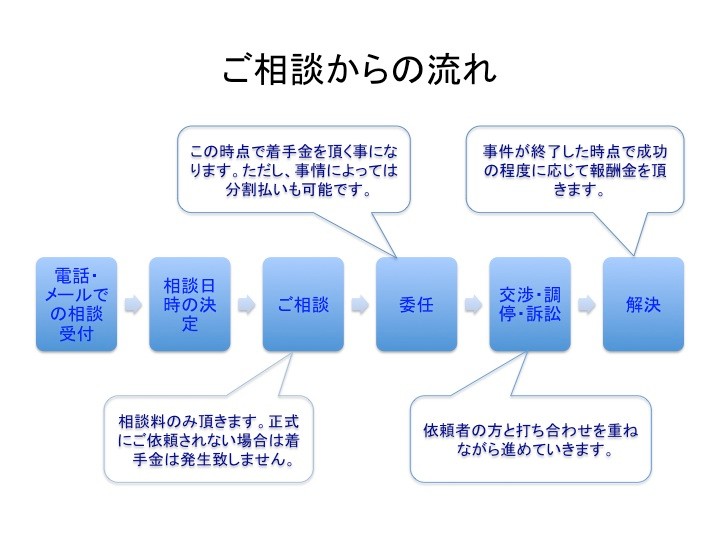 ご相談からの流れ

この時点で着手金を頂く事になります。ただし、事情によっては分割払いも可能です。

事件が終了した時点で成功の程度に応じて報酬金を頂きます。

電話・メールでの相談受付

相談日時の決定

ご相談

委任

交渉・調停・訴訟

解決

相談料のみ頂きます。正式にご依頼されない場合は着手金は発生致しません。

依頼者の方と打ち合わせを重ねながら進めていきます。